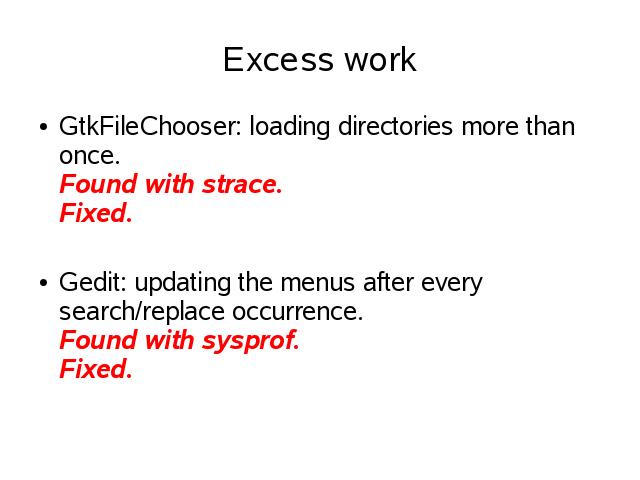 Excess work

• GtkFileChooser: loading directories more than once.
Found with strace.
Fixed.

• Gedit: updating the menus after every search/replace occurrence.
Found with sysprof.
Fixed.